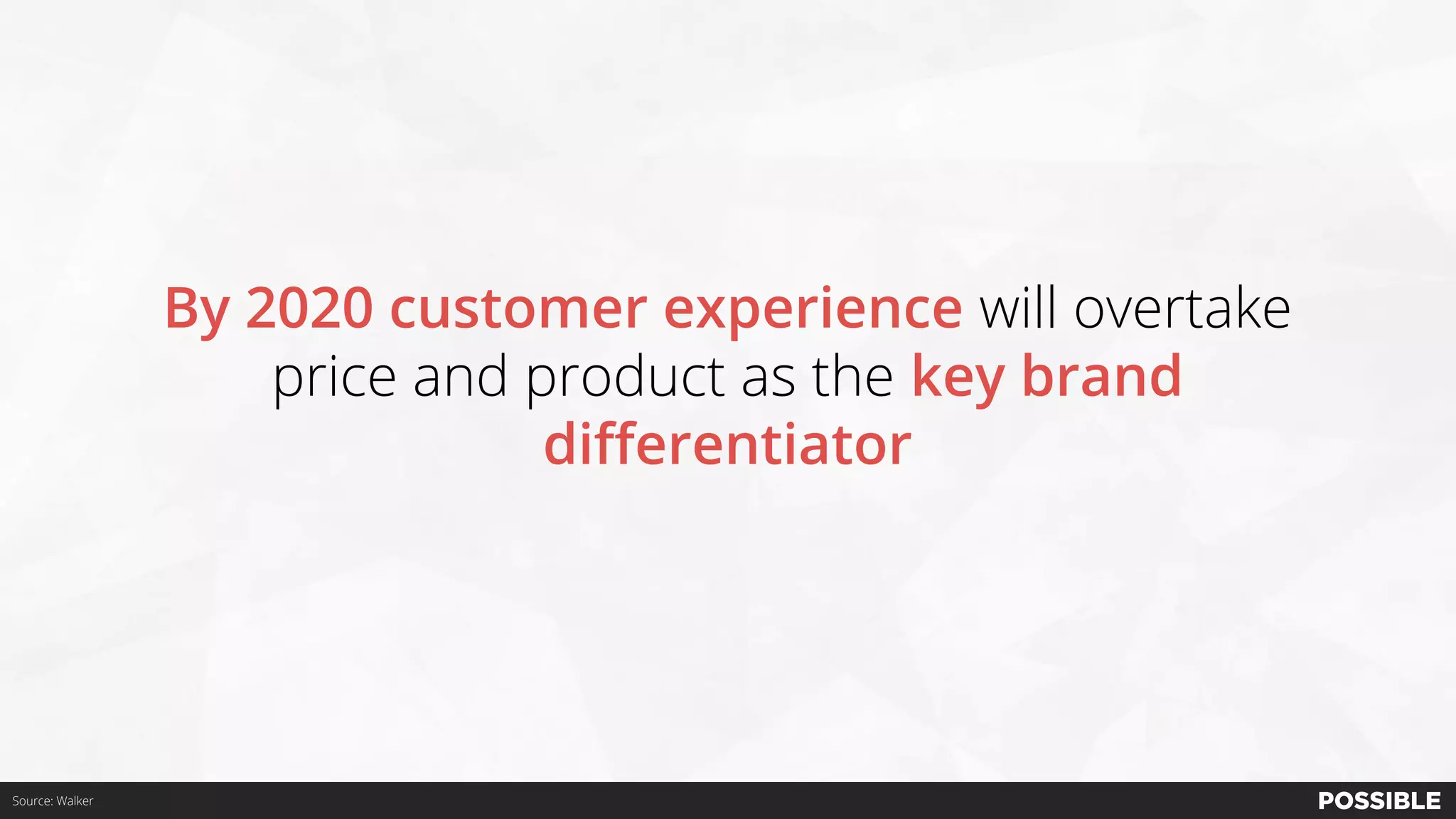 By 2020 customer experience will overtake price and product as the key brand differentiator

Source: Walker

POSSIBLE